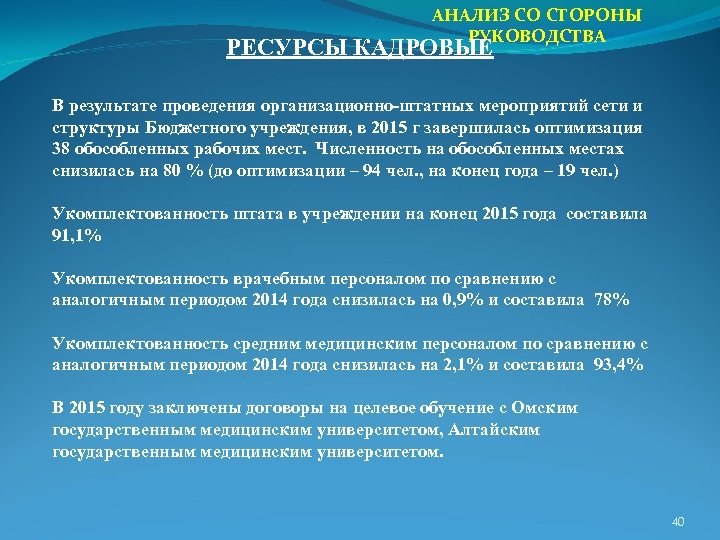 АНАЛИЗ СО СТОРОНЫ РУКОВОДСТВА

РЕСУРСЫ КАДРОВЫЕ

В результате проведения организационно-штатных мероприятий сети и структуры Бюджетного учреждения, в 2015 г завершилась оптимизация 38 обособленных рабочих мест. Численность на обособленных местах снизилась на 80 % (до оптимизации – 94 чел., на конец года – 19 чел.)

Укомплектованность штата в учреждении на конец 2015 года составила 91,1%

Укомплектованность врачебным персоналом по сравнению с аналогичным периодом 2014 года снизилась на 0,9% и составила 78%

Укомплектованность средним медицинским персоналом по сравнению с аналогичным периодом 2014 года снизилась на 2,1% и составила 93,4%

В 2015 году заключены договоры на целевое обучение с Омским государственным медицинским университетом, Алтайским государственным медицинским университетом.

40